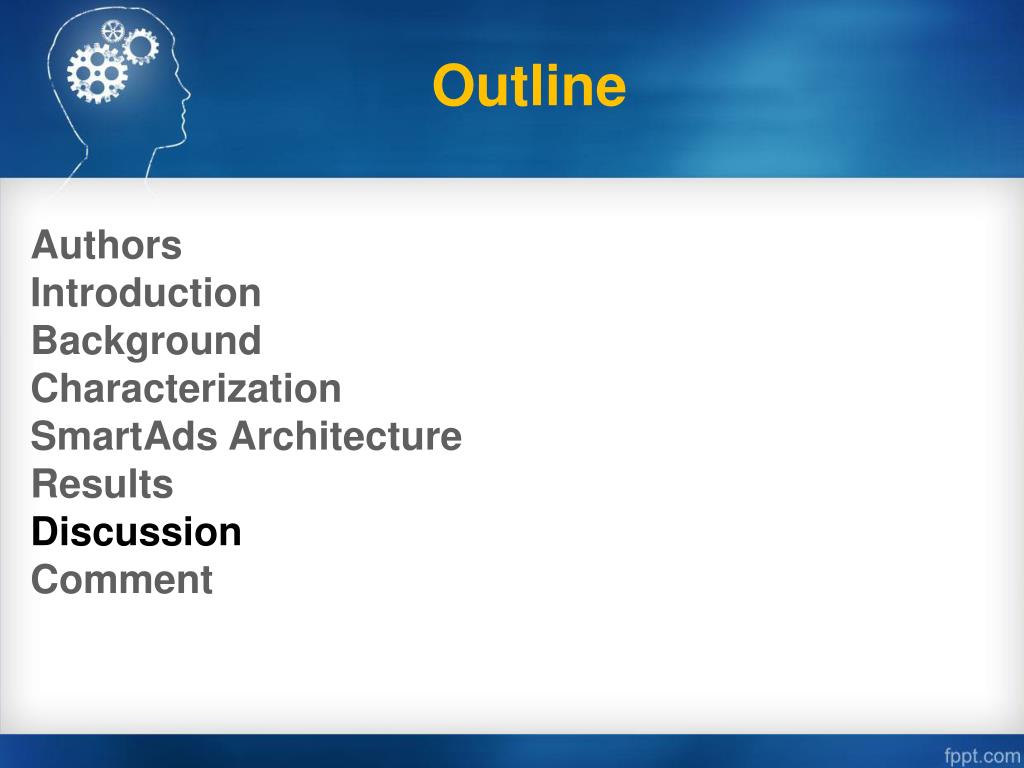 Outline

Authors
Introduction
Background
Characterization
SmartAds Architecture
Results
Discussion
Comment

fppt.com